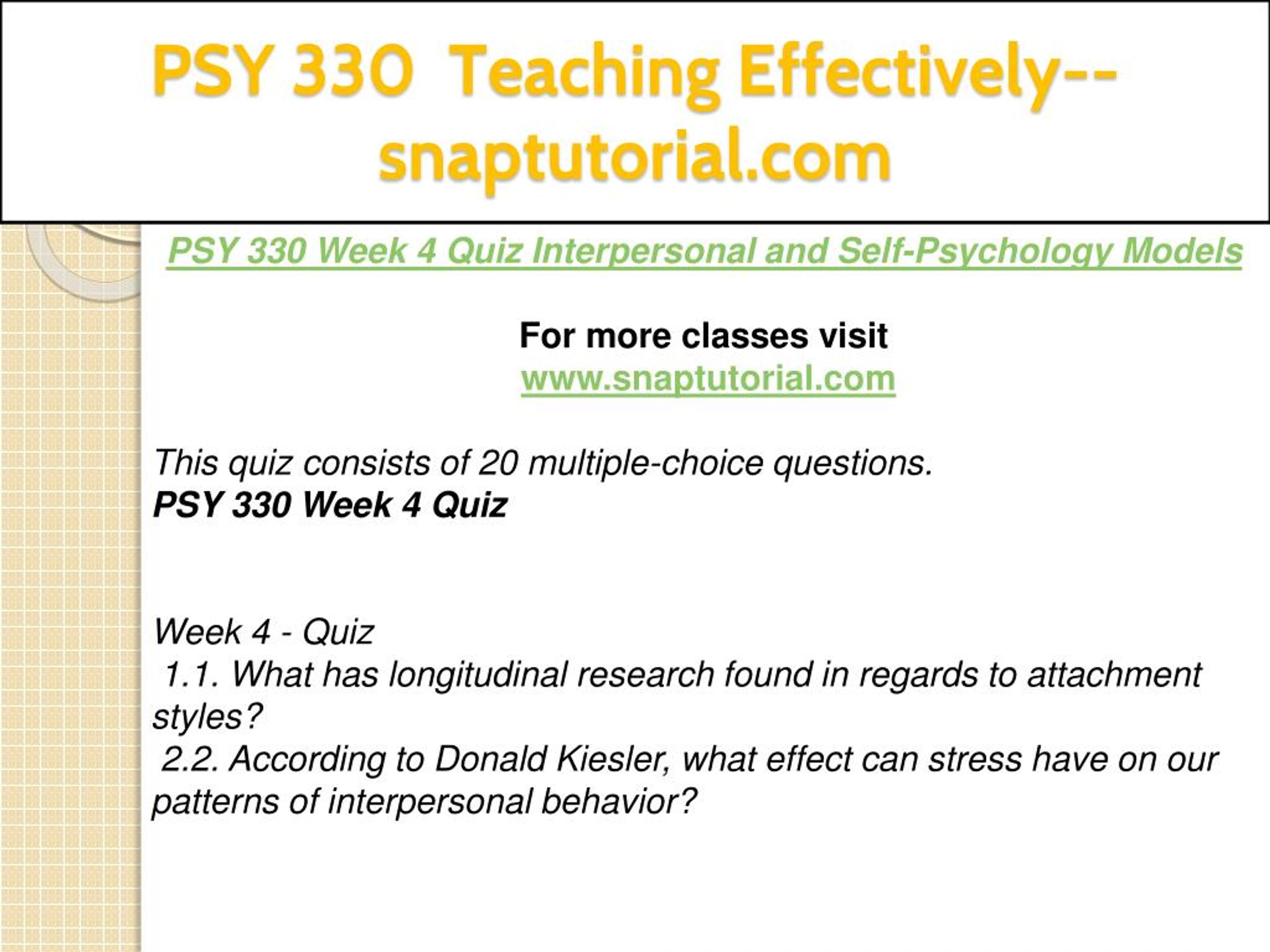 PSY 330 Teaching Effectively--snaptutorial.com

PSY 330 Week 4 Quiz Interpersonal and Self-Psychology Models

For more classes visit
www.snaptutorial.com

This quiz consists of 20 multiple-choice questions.
PSY 330 Week 4 Quiz

Week 4 - Quiz
1.1. What has longitudinal research found in regards to attachment styles?
2.2. According to Donald Kiesler, what effect can stress have on our patterns of interpersonal behavior?